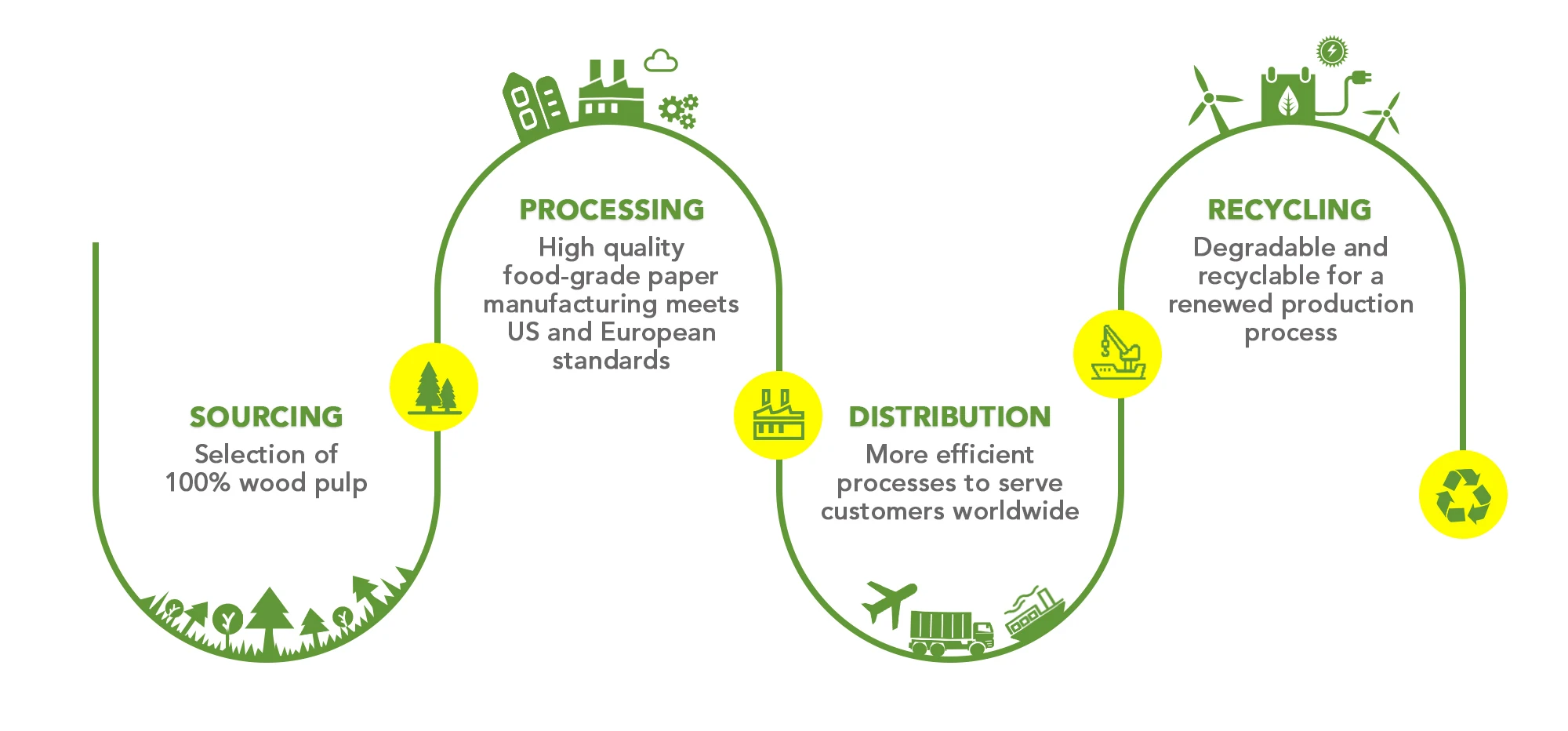 SOURCING
Selection of 100% wood pulp

PROCESSING
High quality food-grade paper manufacturing meets US and European standards

DISTRIBUTION
More efficient processes to serve customers worldwide

RECYCLING
Degradable and recyclable for a renewed production process